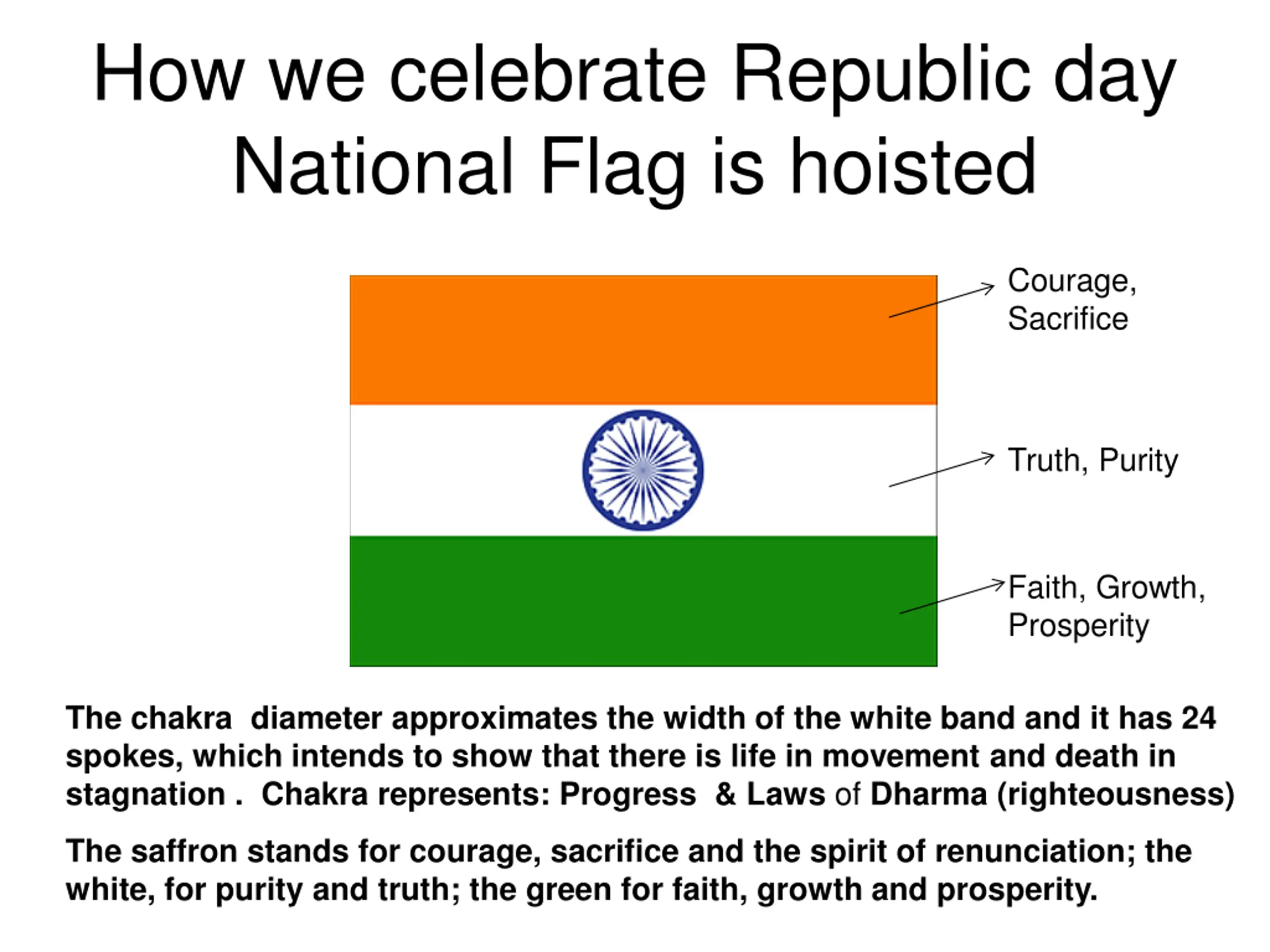 How we celebrate Republic day
National Flag is hoisted

Courage, Sacrifice

Truth, Purity

Faith, Growth, Prosperity

The chakra diameter approximates the width of the white band and it has 24 spokes, which intends to show that there is life in movement and death in stagnation . Chakra represents: Progress & Laws of Dharma (righteousness)

The saffron stands for courage, sacrifice and the spirit of renunciation; the white, for purity and truth; the green for faith, growth and prosperity.